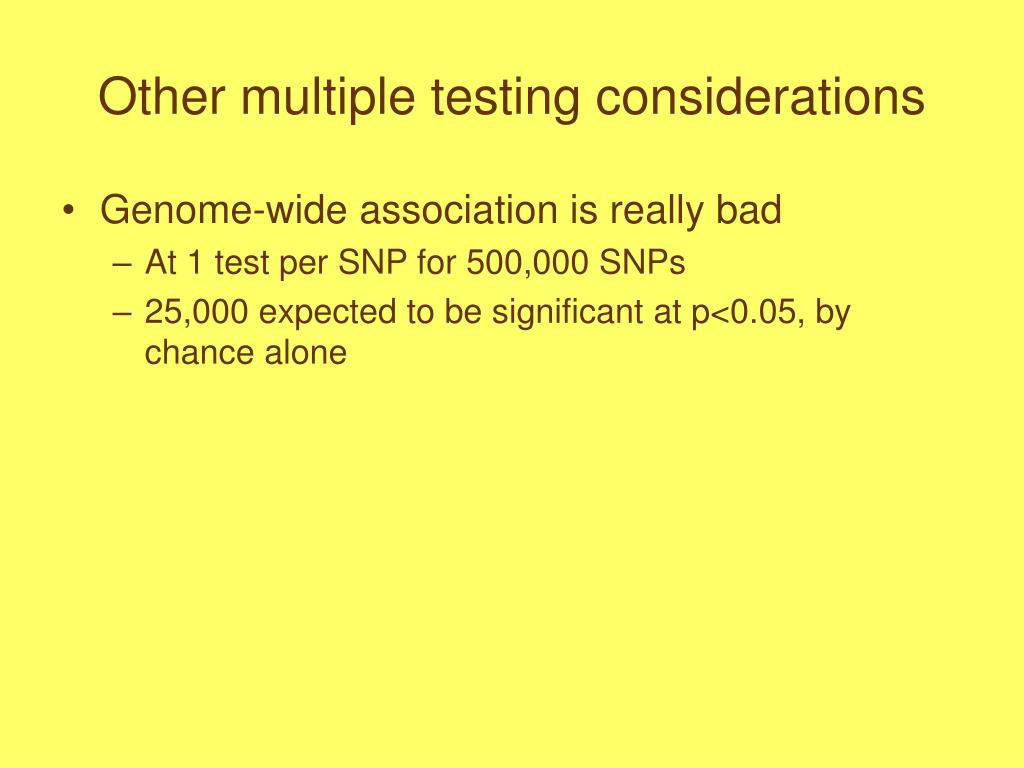 Other multiple testing considerations

• Genome-wide association is really bad
– At 1 test per SNP for 500,000 SNPs
– 25,000 expected to be significant at p<0.05, by chance alone